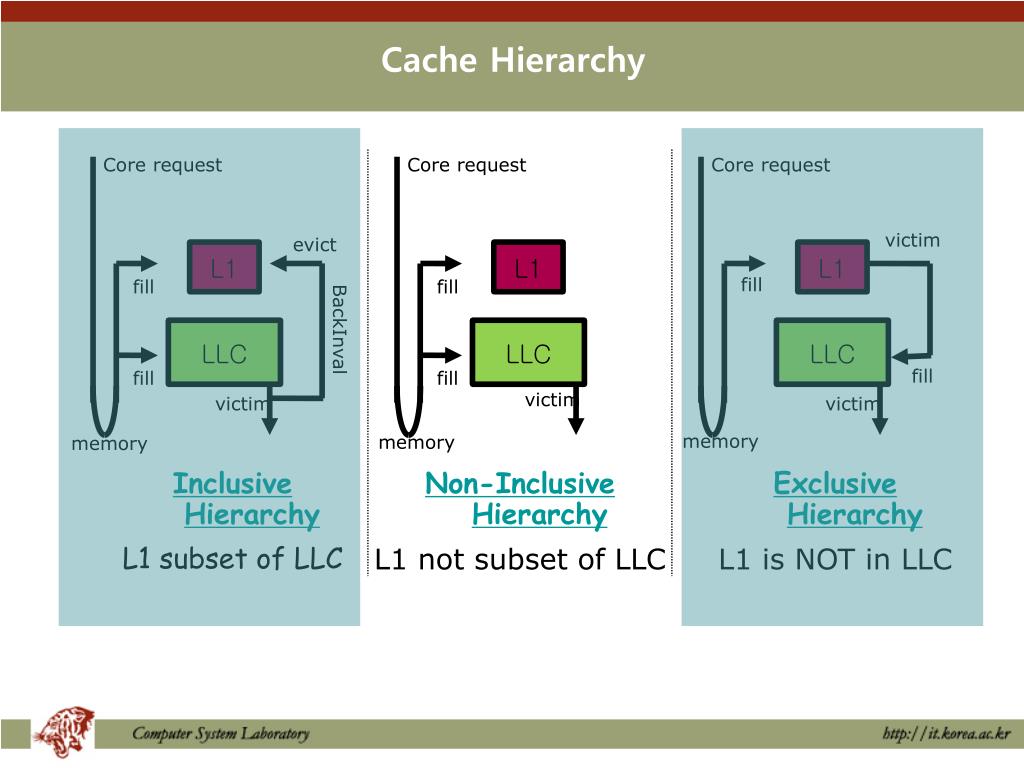 Cache Hierarchy

Core request

evict

L1

fill

BackInval

LLC

fill

victim

memory

Inclusive Hierarchy

L1 subset of LLC

Core request

L1

fill

LLC

fill

victim

memory

Non-Inclusive Hierarchy

L1 not subset of LLC

Core request

victim

L1

fill

LLC

fill

victim

memory

Exclusive Hierarchy

L1 is NOT in LLC

Computer System Laboratory

http://it.korea.ac.kr